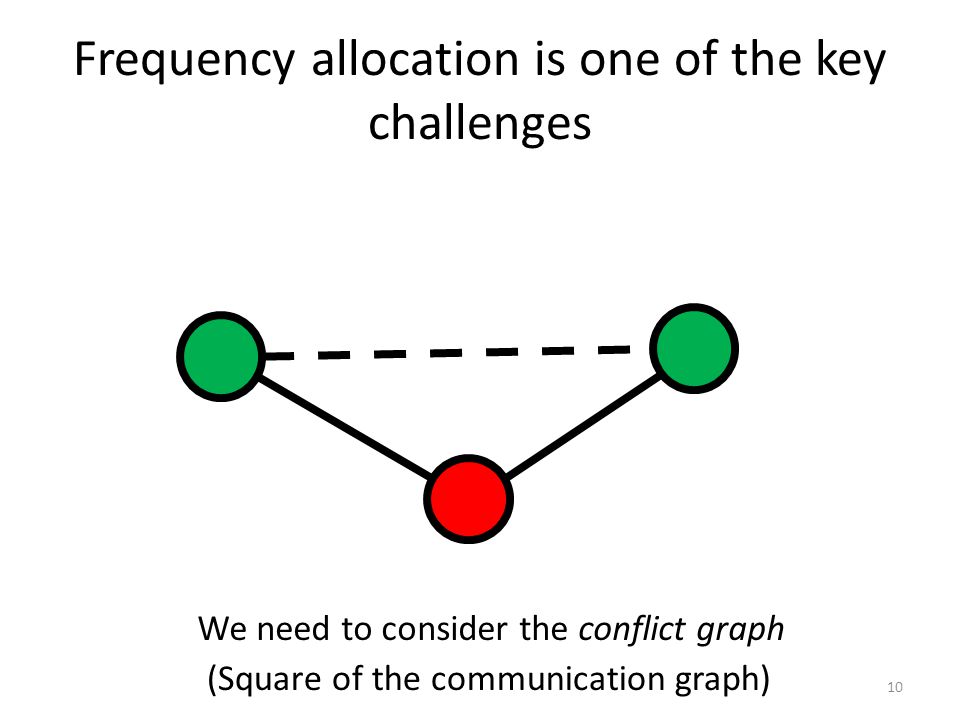 Frequency allocation is one of the key challenges

We need to consider the conflict graph
(Square of the communication graph)

10